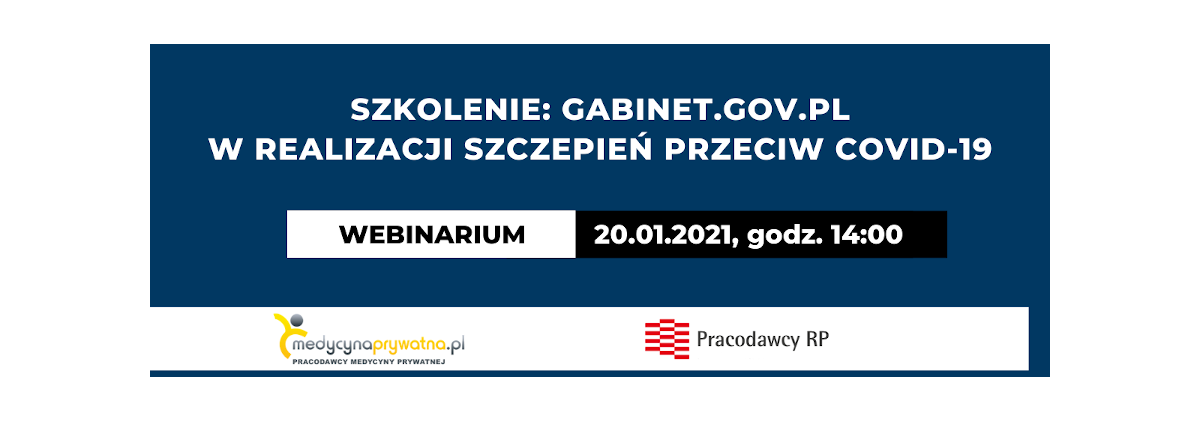 SZKOLENIE: GABINET.GOV.PL
W REALIZACJI SZCZEPIEŃ PRZECIW COVID-19

WEBINARIUM

20.01.2021, godz. 14:00

medycynaprywatna.pl
PRACODAWCY MEDYCYNY PRYWATNEJ

Pracodawcy RP